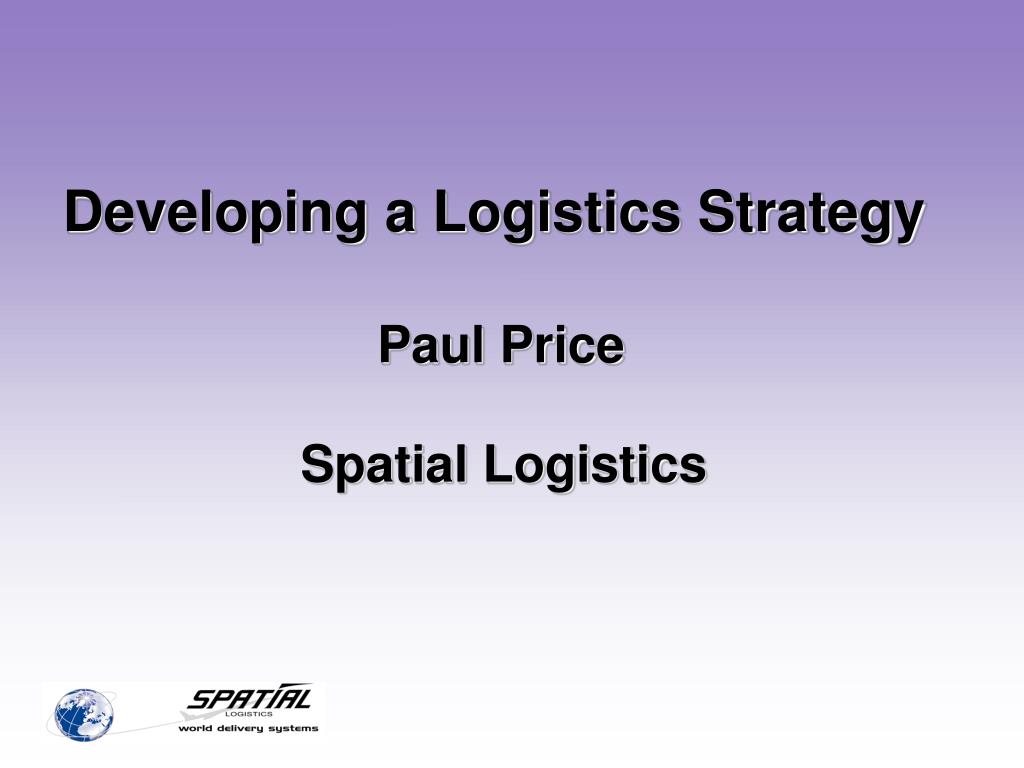 Developing a Logistics Strategy

Paul Price

Spatial Logistics

SPATIAL
LOGISTICS
world delivery systems